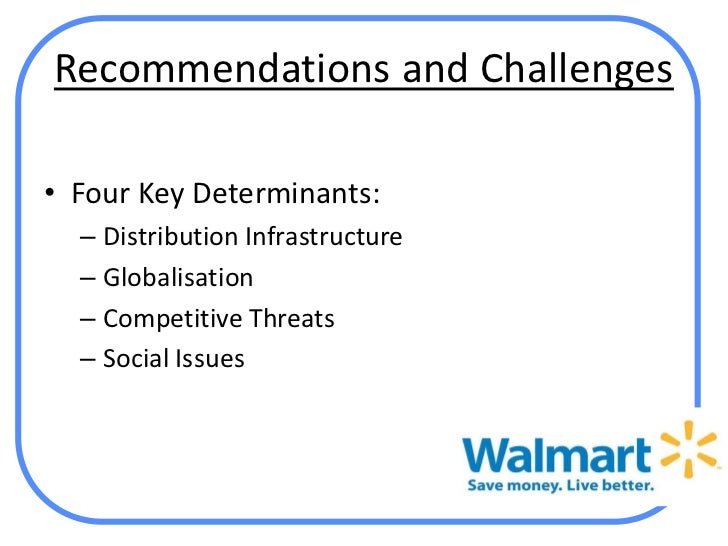 Recommendations and Challenges

• Four Key Determinants:
– Distribution Infrastructure
– Globalisation
– Competitive Threats
– Social Issues

Walmart
Save money. Live better.